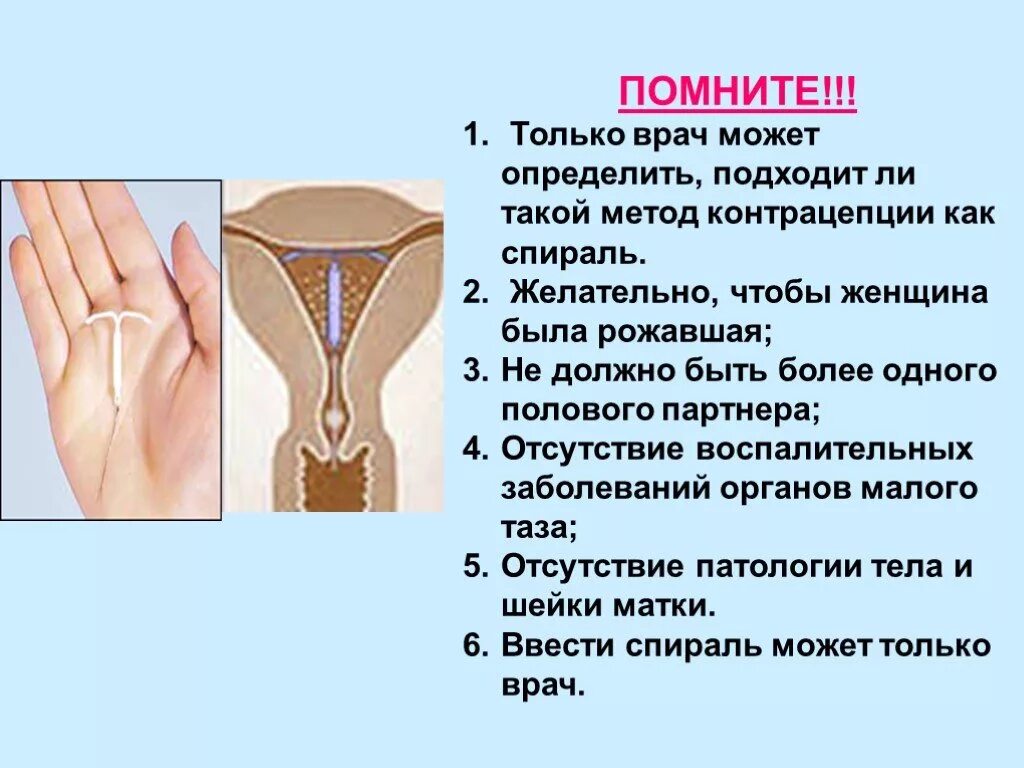 ПОМНИТЕ!!!

1. Только врач может определить, подходит ли такой метод контрацепции как спираль.
2. Желательно, чтобы женщина была рожавшая;
3. Не должно быть более одного полового партнера;
4. Отсутствие воспалительных заболеваний органов малого таза;
5. Отсутствие патологии тела и шейки матки.
6. Ввести спираль может только врач.